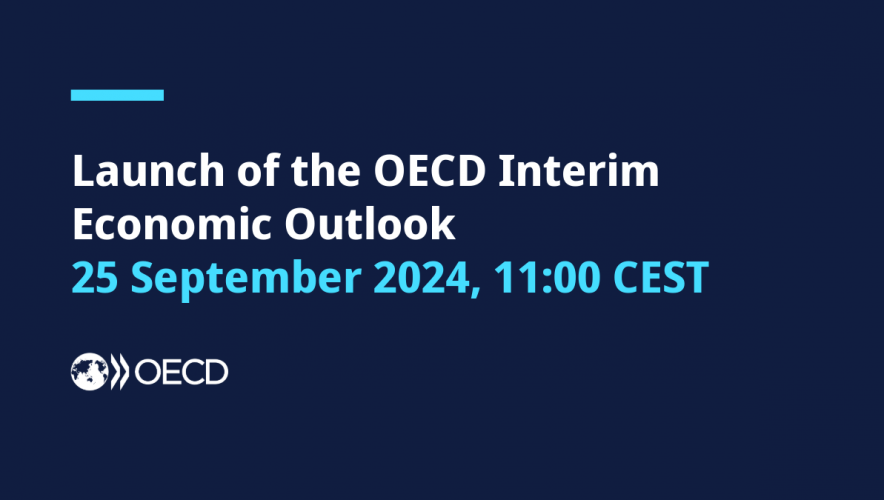 Launch of the OECD Interim Economic Outlook
25 September 2024, 11:00 CEST

OECD